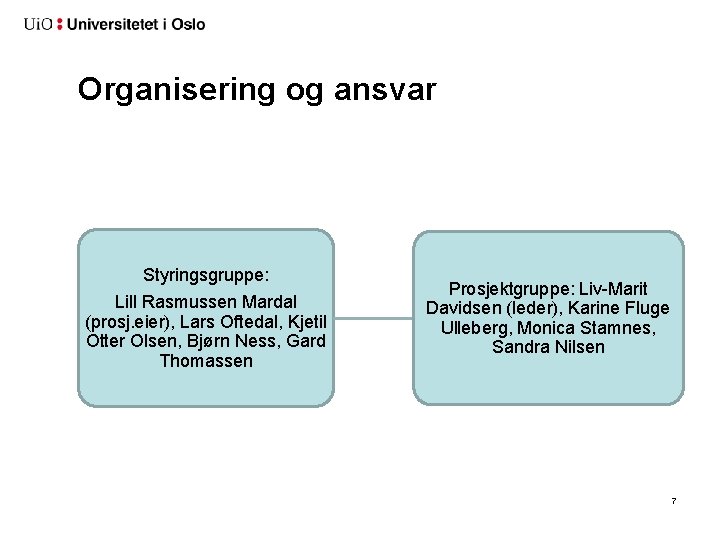 UiO : Universitetet i Oslo

Organisering og ansvar

Styringsgruppe:

Lill Rasmussen Mardal (prosj.eier), Lars Oftedal, Kjetil Otter Olsen, Bjørn Ness, Gard Thomassen

Prosjektgruppe: Liv-Marit Davidsen (leder), Karine Fluge Ulleberg, Monica Stamnes, Sandra Nilsen

7